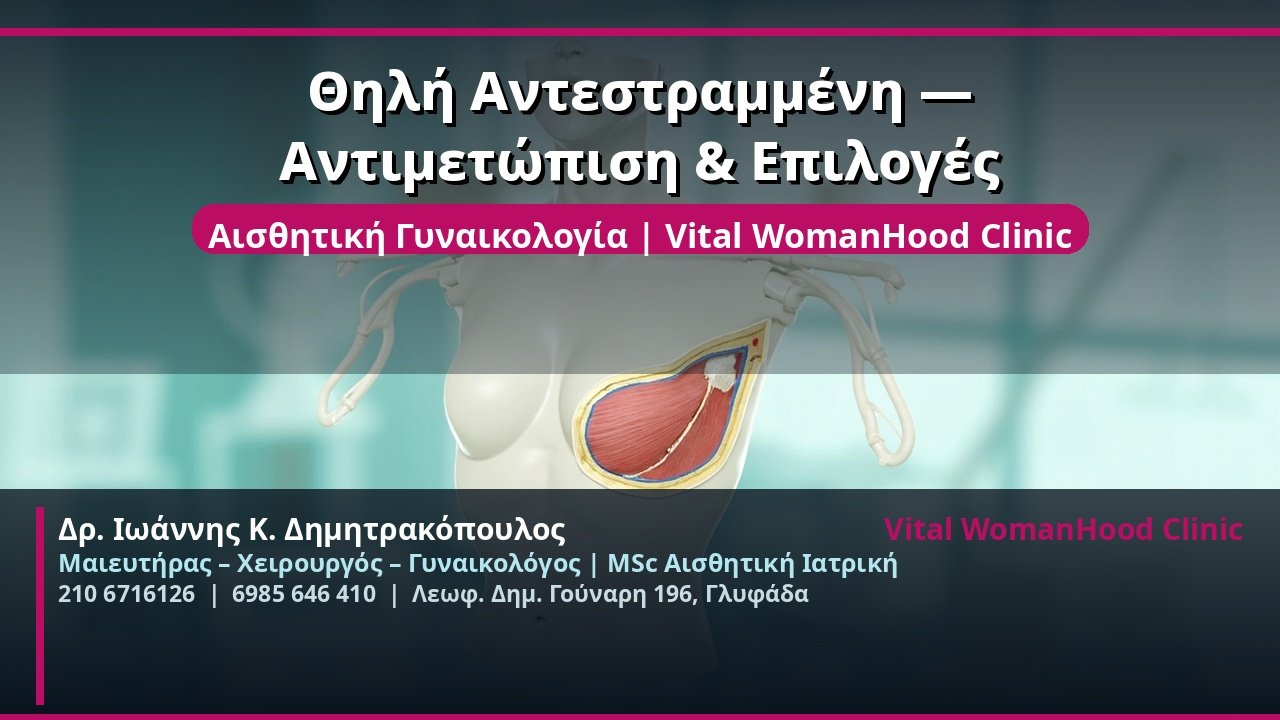 Θηλή Αντεστραμμένη — Αντιμετώπιση & Επιλογές

Αισθητική Γυναικολογία | Vital WomanHood Clinic

Δρ. Ιωάννης Κ. Δημητρακόπουλος

Vital WomanHood Clinic

Μαιευτήρας – Χειρουργός – Γυναικολόγος | MSc Αισθητική Ιατρική

210 6716126 | 6985 646 410 | Λεωφ. Δημ. Γούναρη 196, Γλυφάδα